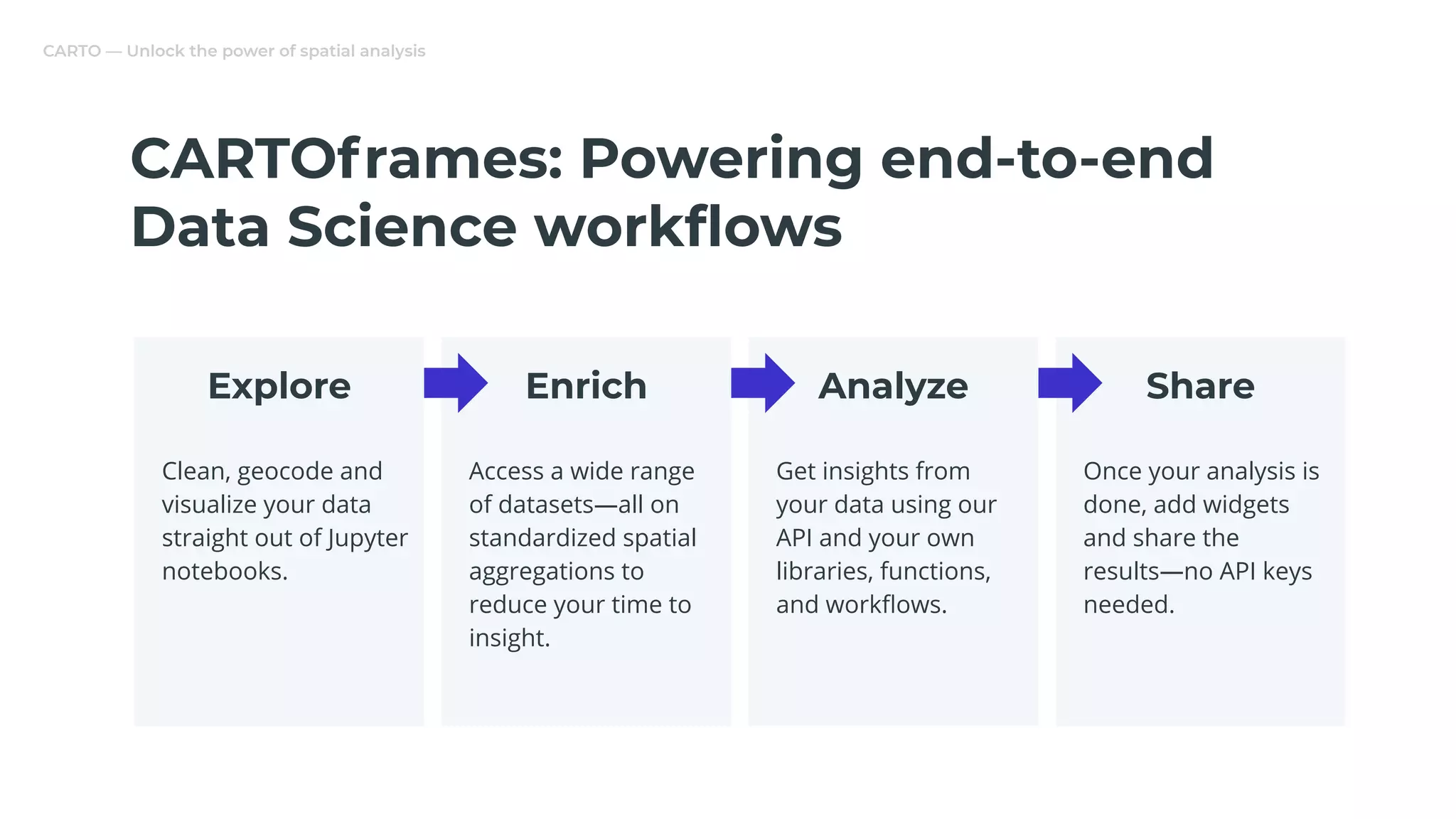 CARTO — Unlock the power of spatial analysis

CARTOframes: Powering end-to-end Data Science workflows

Explore

Clean, geocode and visualize your data straight out of Jupyter notebooks.

Enrich

Access a wide range of datasets—all on standardized spatial aggregations to reduce your time to insight.

Analyze

Get insights from your data using our API and your own libraries, functions, and workflows.

Share

Once your analysis is done, add widgets and share the results—no API keys needed.